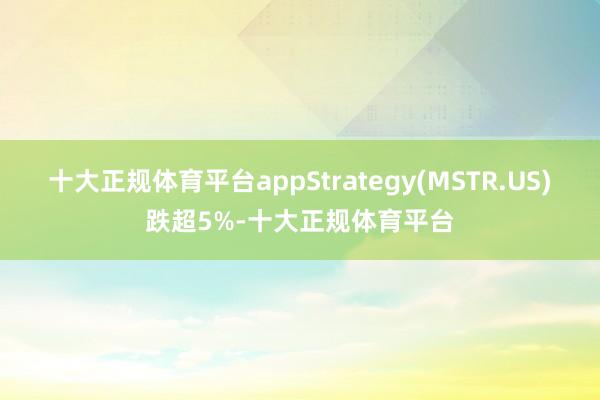 十大正规体育平台appStrategy(MSTR.US)跌超5%-十大正规体育平台